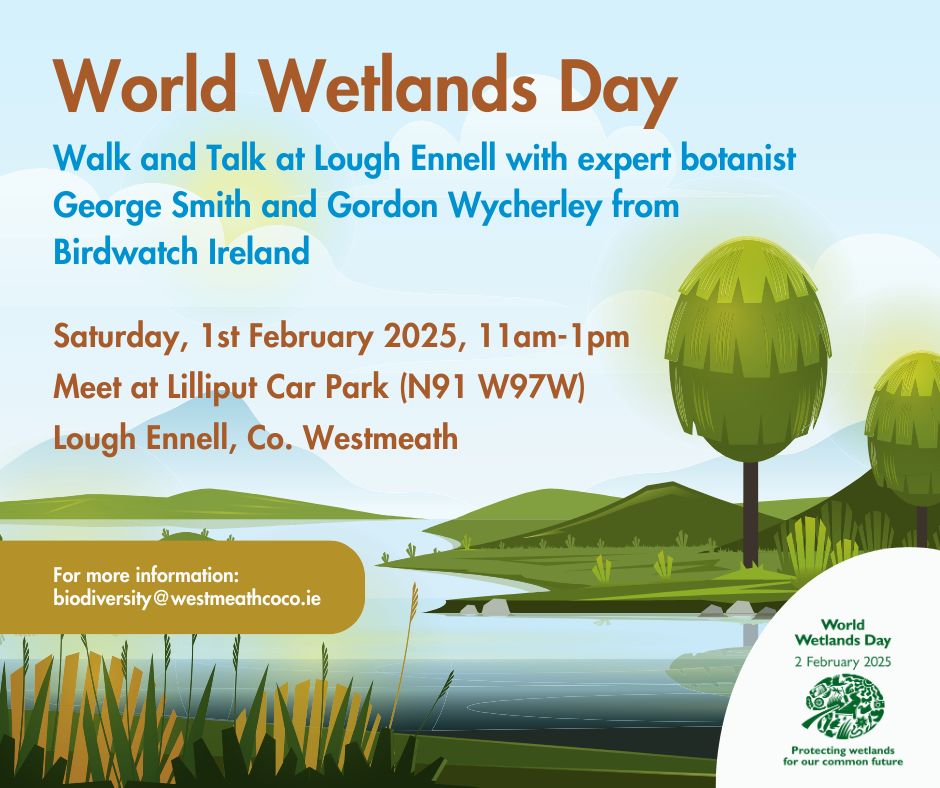 World Wetlands Day

Walk and Talk at Lough Ennell with expert botanist George Smith and Gordon Wycherley from Birdwatch Ireland

Saturday, 1st February 2025, 11am-1pm
Meet at Lilliput Car Park (N91 W97W)
Lough Ennell, Co. Westmeath

For more information:
biodiversity@westmeathcoco.ie

World Wetlands Day
2 February 2025

Protecting wetlands for our common future